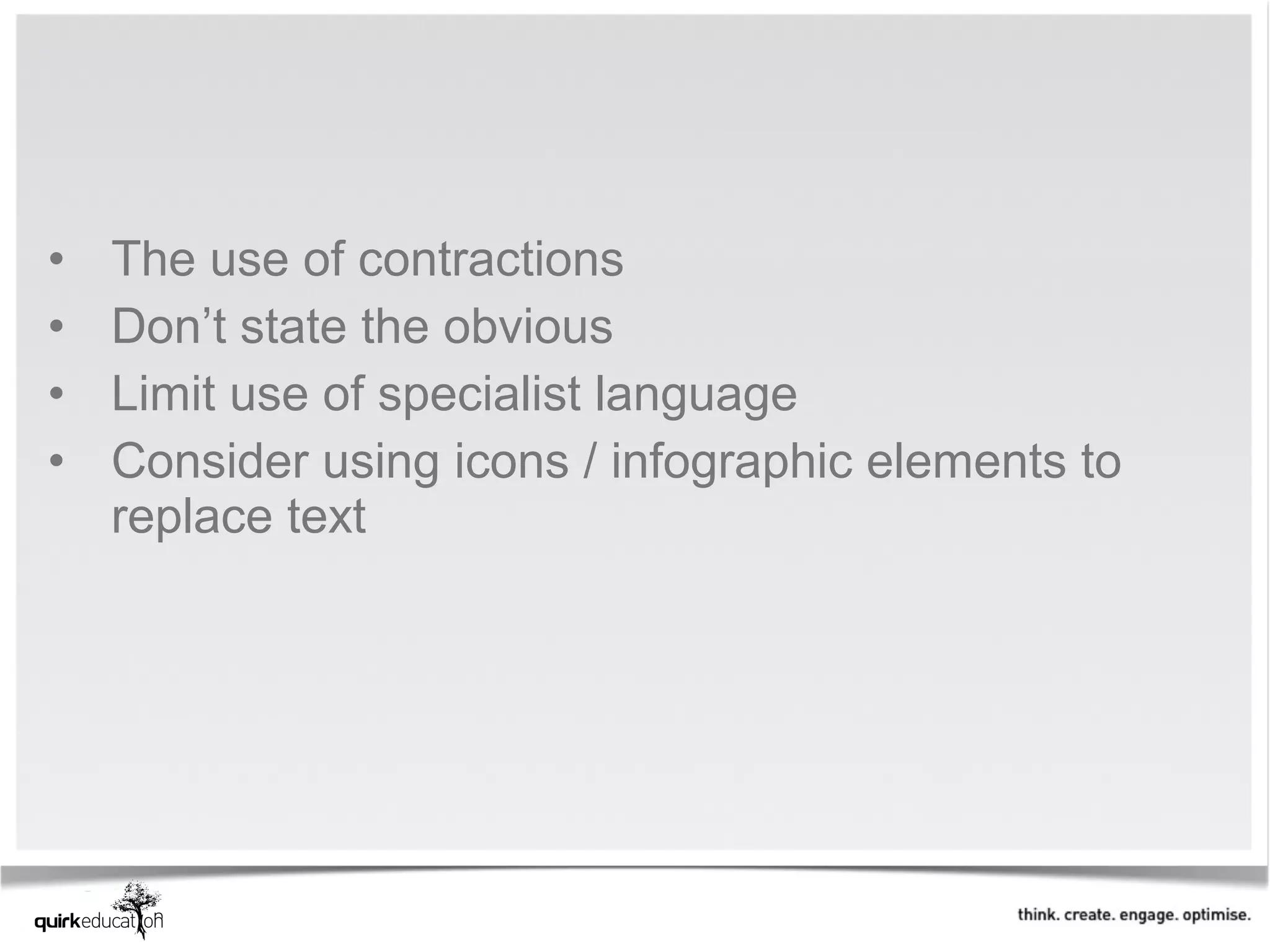 • The use of contractions
• Don’t state the obvious
• Limit use of specialist language
• Consider using icons / infographic elements to replace text

quirkeducation

think. create. engage. optimise.